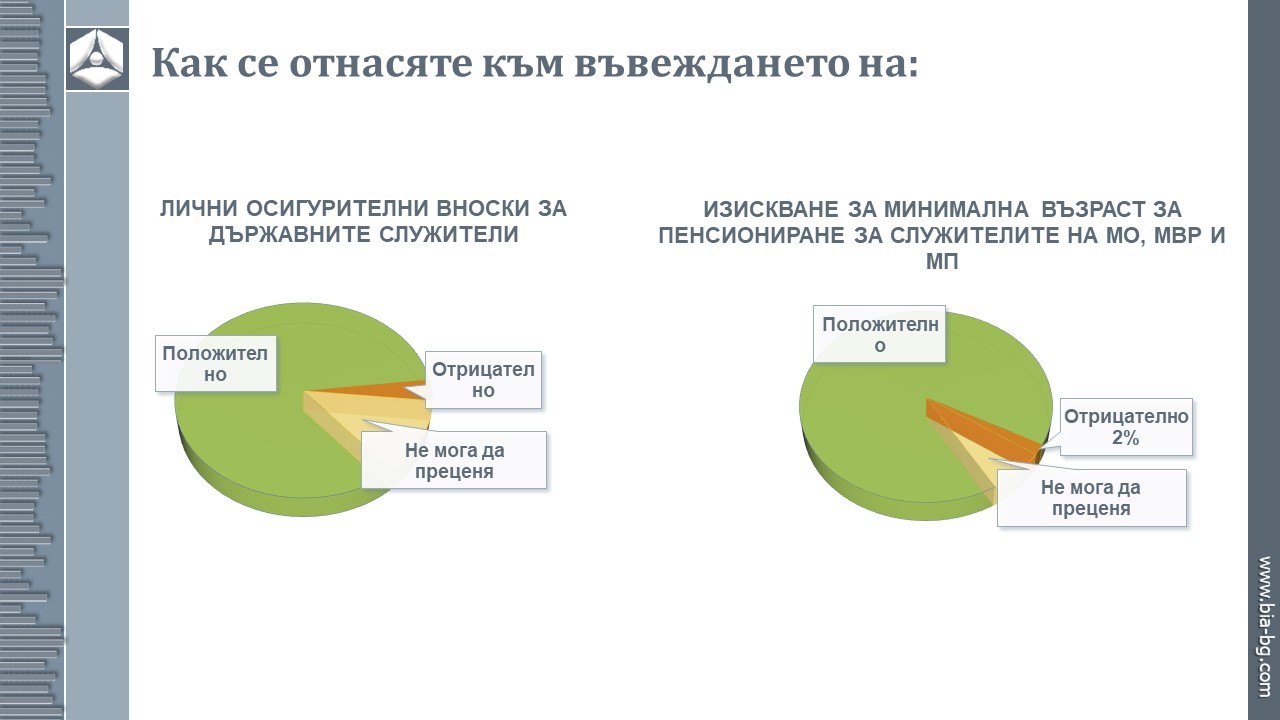 Как се отнасяте към въвеждането на:

ЛИЧНИ ОСИГУРИТЕЛНИ ВНОСКИ ЗА ДЪРЖАВНИТЕ СЛУЖИТЕЛИ

Положително

Отрицателно

Не мога да преценя

ИЗИСКВАНЕ ЗА МИНИМАЛНА ВЪЗРАСТ ЗА ПЕНСИОНИРАНЕ ЗА СЛУЖИТЕЛИТЕ НА МО, МВР И МП

Положително

Отрицателно 2%

Не мога да преценя

www.bia-bg.com